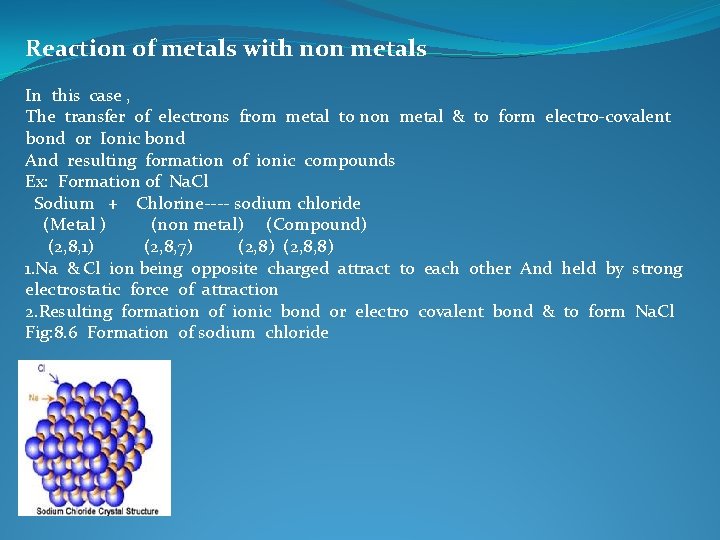 Reaction of metals with non metals

In this case ,
The transfer of electrons from metal to non metal & to form electro-covalent bond or Ionic bond
And resulting formation of ionic compounds
Ex: Formation of NaCl
Sodium + Chlorine---- sodium chloride
(Metal ) (non metal) (Compound)
(2,8,1) (2,8,7) (2,8) (2,8,8)
1.Na & Cl ion being opposite charged attract to each other And held by strong electrostatic force of attraction
2.Resulting formation of ionic bond or electro covalent bond & to form NaCl
Fig:8.6 Formation of sodium chloride

Cl
Na
Sodium Chloride Crystal Structure